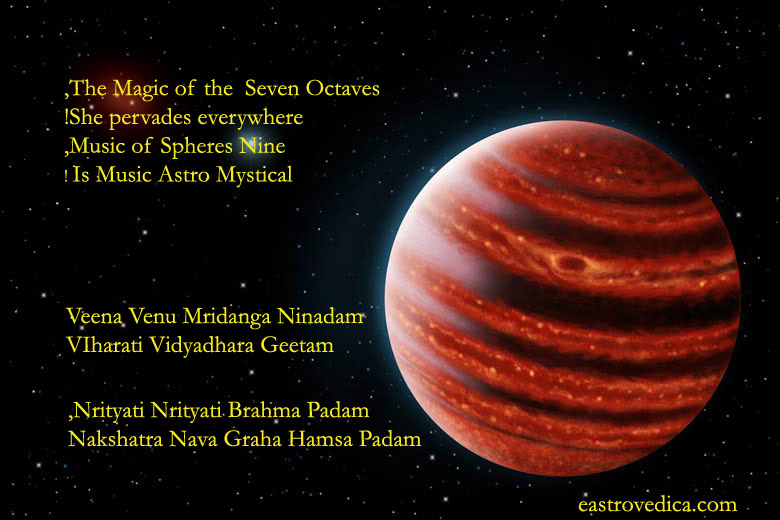 ,The Magic of the Seven Octaves
!She pervades everywhere
,Music of Spheres Nine
! Is Music Astro Mystical

Veena Venu Mridanga Ninadam
VIharati Vidyadhara Geetam

,Nrityati Nrityati Brahma Padam
Nakshatra Nava Graha Hamsa Padam

eastrovedica.com